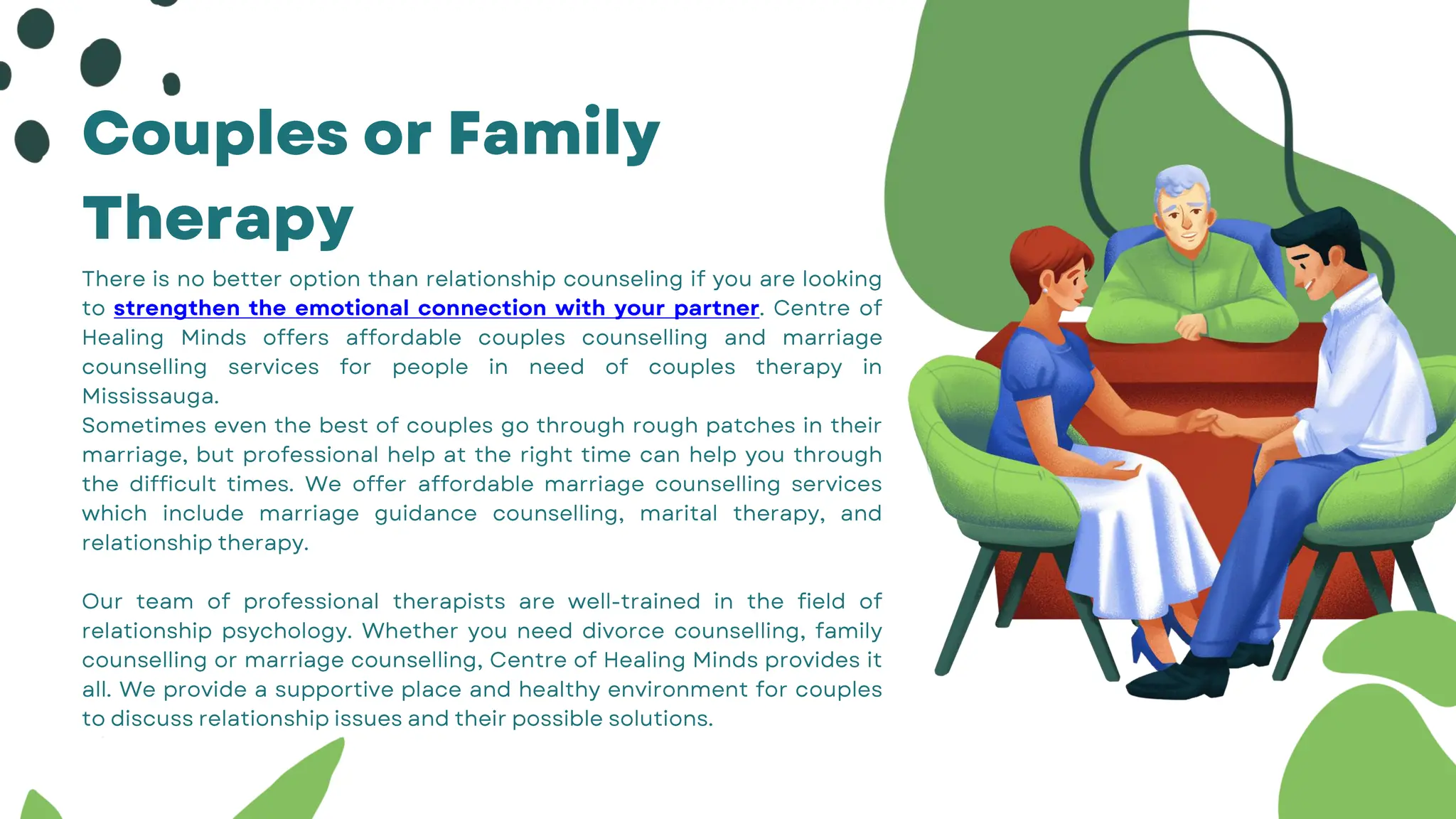 Couples or Family Therapy

There is no better option than relationship counseling if you are looking to strengthen the emotional connection with your partner. Centre of Healing Minds offers affordable couples counselling and marriage counselling services for people in need of couples therapy in Mississauga.
Sometimes even the best of couples go through rough patches in their marriage, but professional help at the right time can help you through the difficult times. We offer affordable marriage counselling services which include marriage guidance counselling, marital therapy, and relationship therapy.

Our team of professional therapists are well-trained in the field of relationship psychology. Whether you need divorce counselling, family counselling or marriage counselling, Centre of Healing Minds provides it all. We provide a supportive place and healthy environment for couples to discuss relationship issues and their possible solutions.